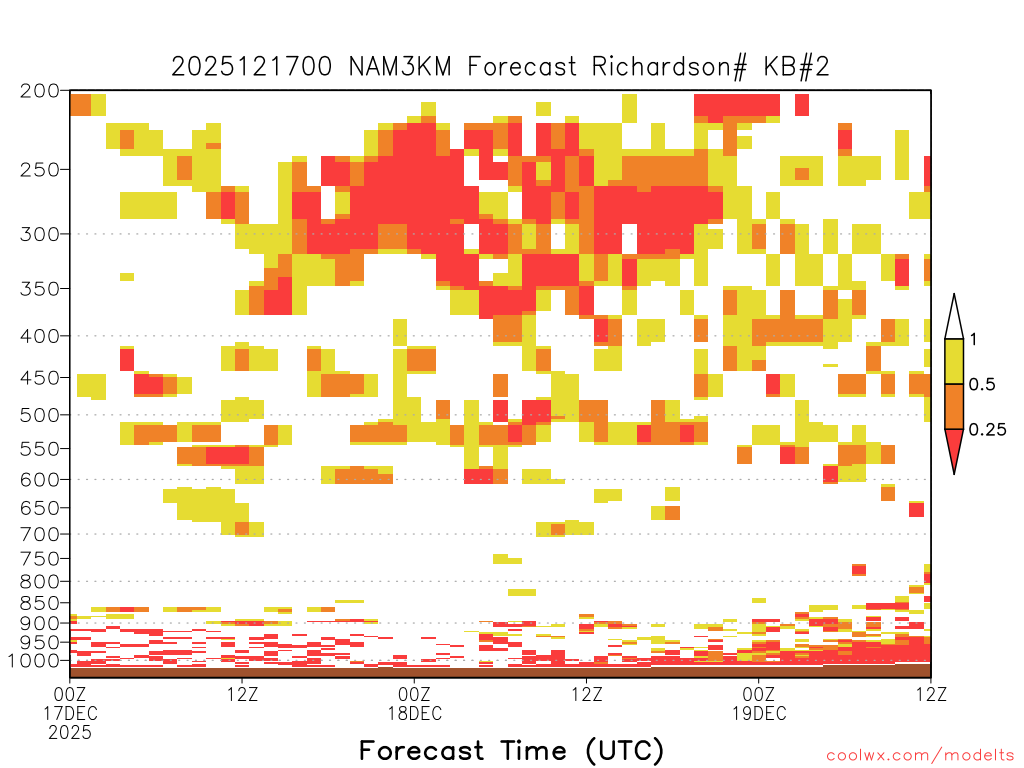 2025121700 NAM3KM Forecast Richardson# KB#2

200
250
300
350
400
450
500
550
600
650
700
750
800
850
900
950
1000

1
0.5
0.25

00Z
17DEC
2025
12Z
00Z
18DEC
12Z
00Z
19DEC
12Z

Forecast Time (UTC)

coolwx.com/modelts